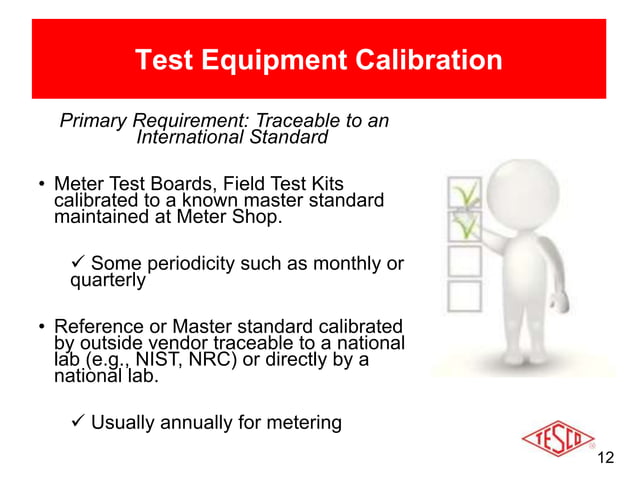 Test Equipment Calibration

Primary Requirement: Traceable to an International Standard

• Meter Test Boards, Field Test Kits calibrated to a known master standard maintained at Meter Shop.

✓ Some periodicity such as monthly or quarterly

• Reference or Master standard calibrated by outside vendor traceable to a national lab (e.g., NIST, NRC) or directly by a national lab.

✓ Usually annually for metering

TESCO

12